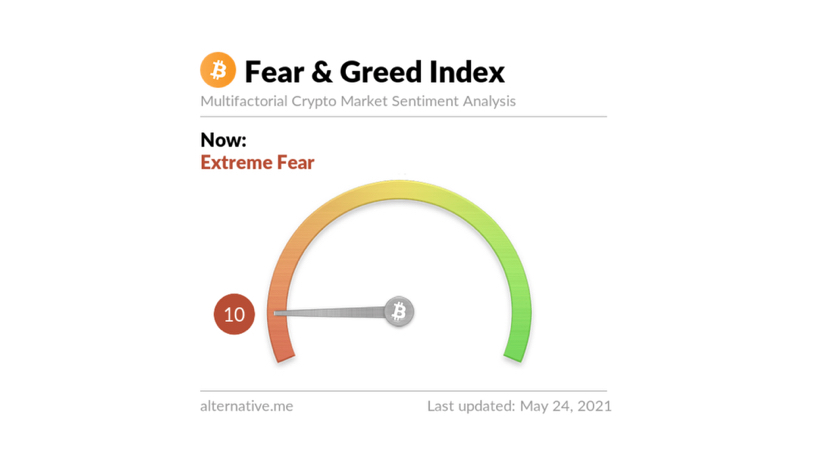 Fear & Greed Index
Multifactorial Crypto Market Sentiment Analysis

Now:
Extreme Fear

10

alternative.me

Last updated: May 24, 2021